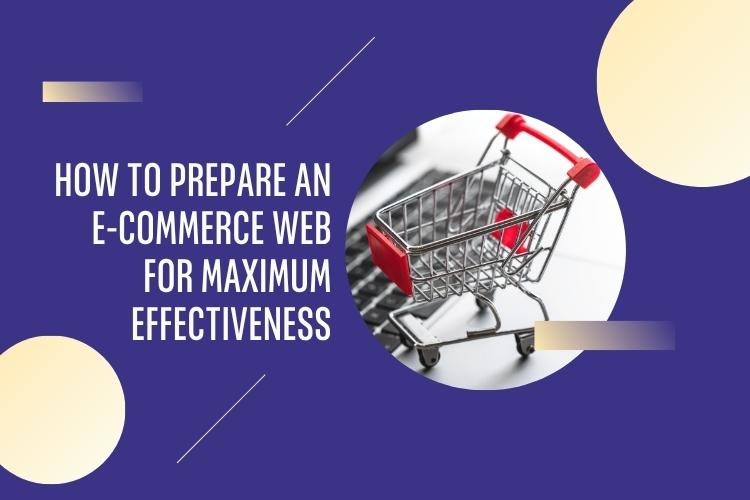 HOW TO PREPARE AN E-COMMERCE WEB FOR MAXIMUM EFFECTIVENESS